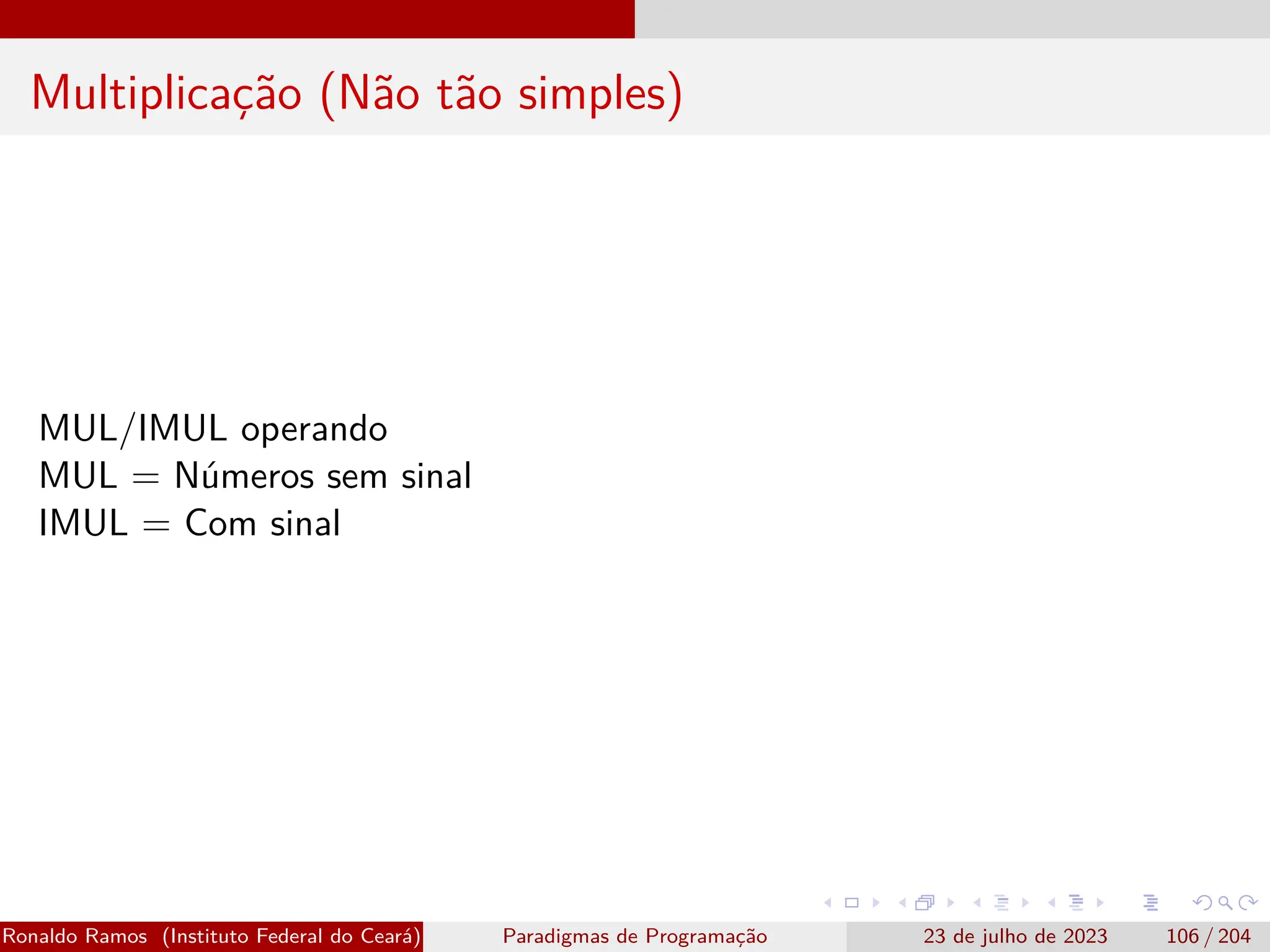 Multiplicação (Não tão simples)

MUL/IMUL operando
MUL = Números sem sinal
IMUL = Com sinal

Ronaldo Ramos (Instituto Federal do Ceará) Paradigmas de Programação 23 de julho de 2023 106 / 204